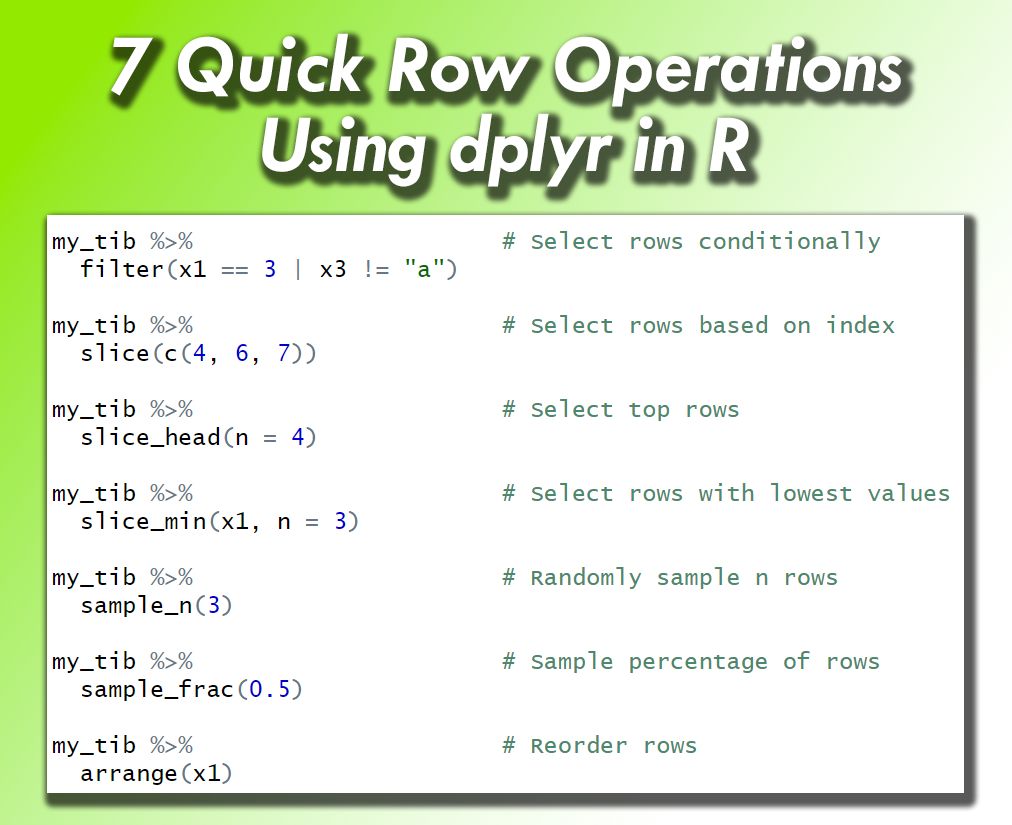 7 Quick Row Operations Using dplyr in R

my_tib %>%                          # Select rows conditionally
  filter(x1 == 3 | x3 != "a")

my_tib %>%                          # Select rows based on index
  slice(c(4, 6, 7))

my_tib %>%                          # Select top rows
  slice_head(n = 4)

my_tib %>%                          # Select rows with lowest values
  slice_min(x1, n = 3)

my_tib %>%                          # Randomly sample n rows
  sample_n(3)

my_tib %>%                          # Sample percentage of rows
  sample_frac(0.5)

my_tib %>%                          # Reorder rows
  arrange(x1)